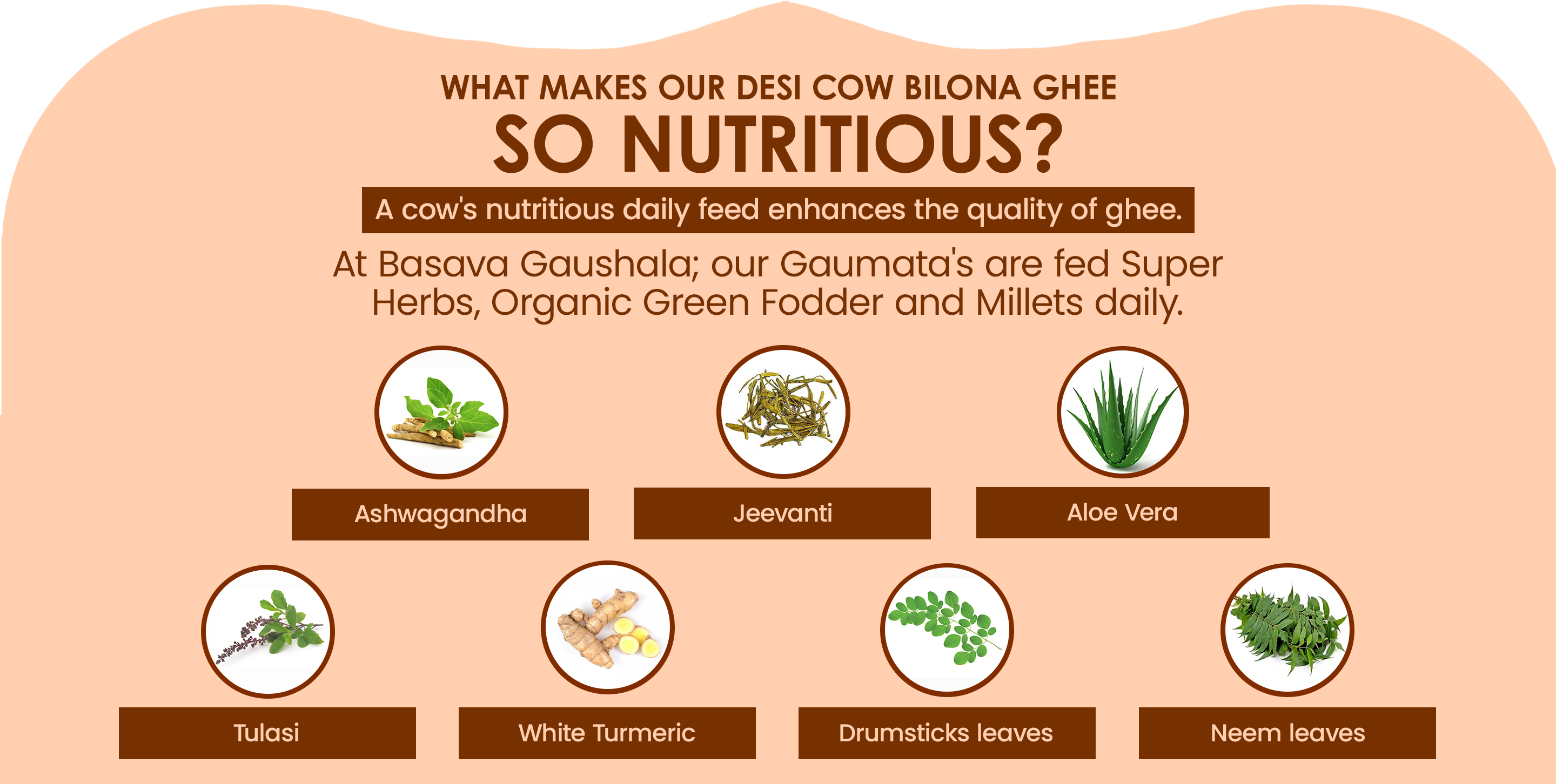 WHAT MAKES OUR DESI COW BILONA GHEE
SO NUTRITIOUS?

A cow's nutritious daily feed enhances the quality of ghee.

At Basava Gaushala; our Gaumata's are fed Super Herbs, Organic Green Fodder and Millets daily.

Ashwagandha

Jeevanti

Aloe Vera

Tulasi

White Turmeric

Drumsticks leaves

Neem leaves